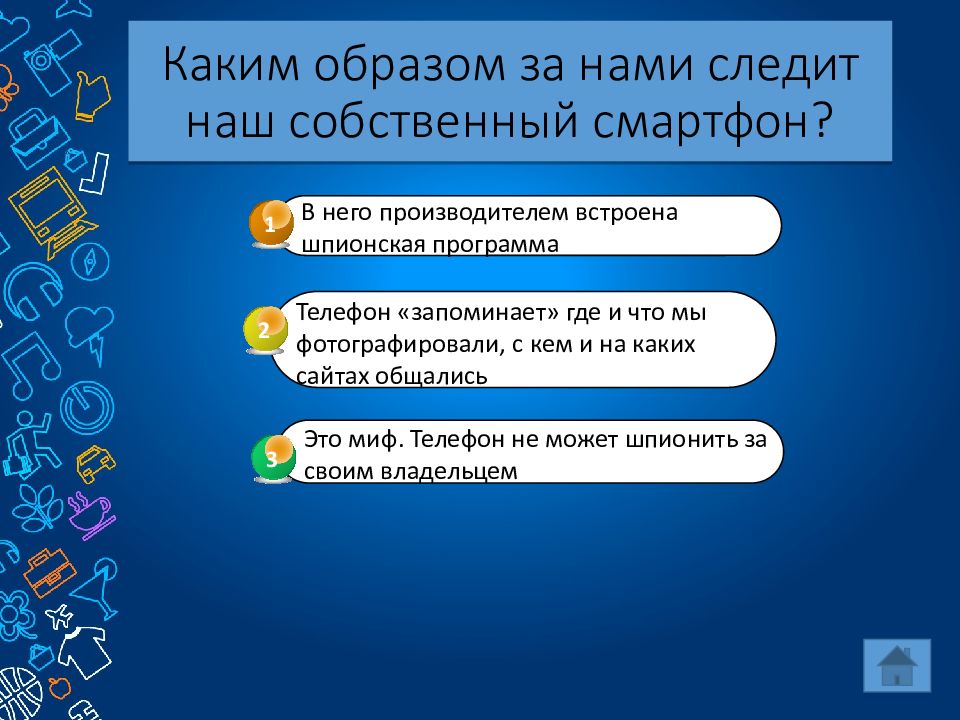 Каким образом за нами следит наш собственный смартфон?

1 В него производителем встроена шпионская программа

2 Телефон «запоминает» где и что мы фотографировали, с кем и на каких сайтах общались

3 Это миф. Телефон не может шпионить за своим владельцем